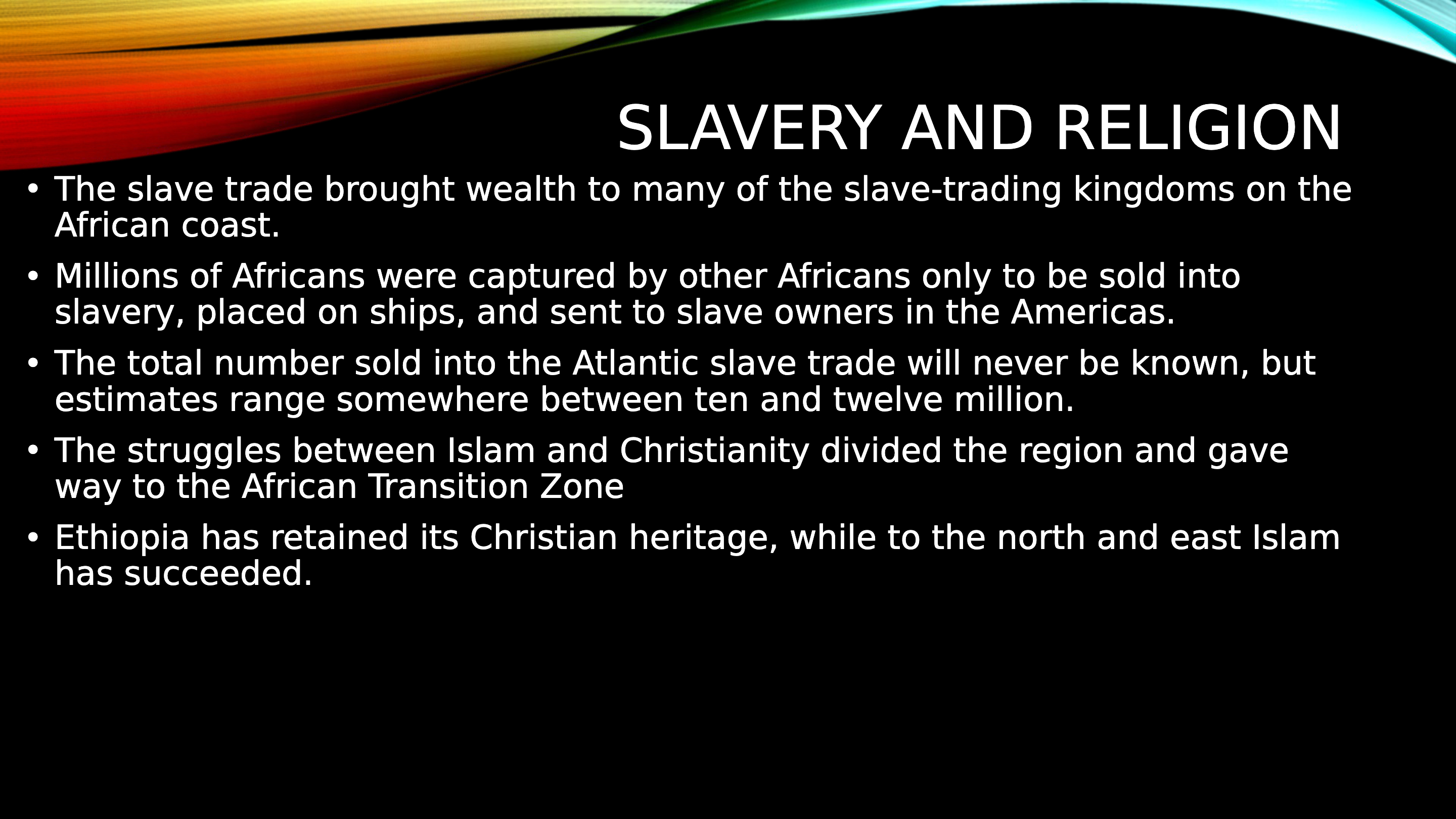 SLAVERY AND RELIGION

• The slave trade brought wealth to many of the slave-trading kingdoms on the African coast.

• Millions of Africans were captured by other Africans only to be sold into slavery, placed on ships, and sent to slave owners in the Americas.

• The total number sold into the Atlantic slave trade will never be known, but estimates range somewhere between ten and twelve million.

• The struggles between Islam and Christianity divided the region and gave way to the African Transition Zone

• Ethiopia has retained its Christian heritage, while to the north and east Islam has succeeded.